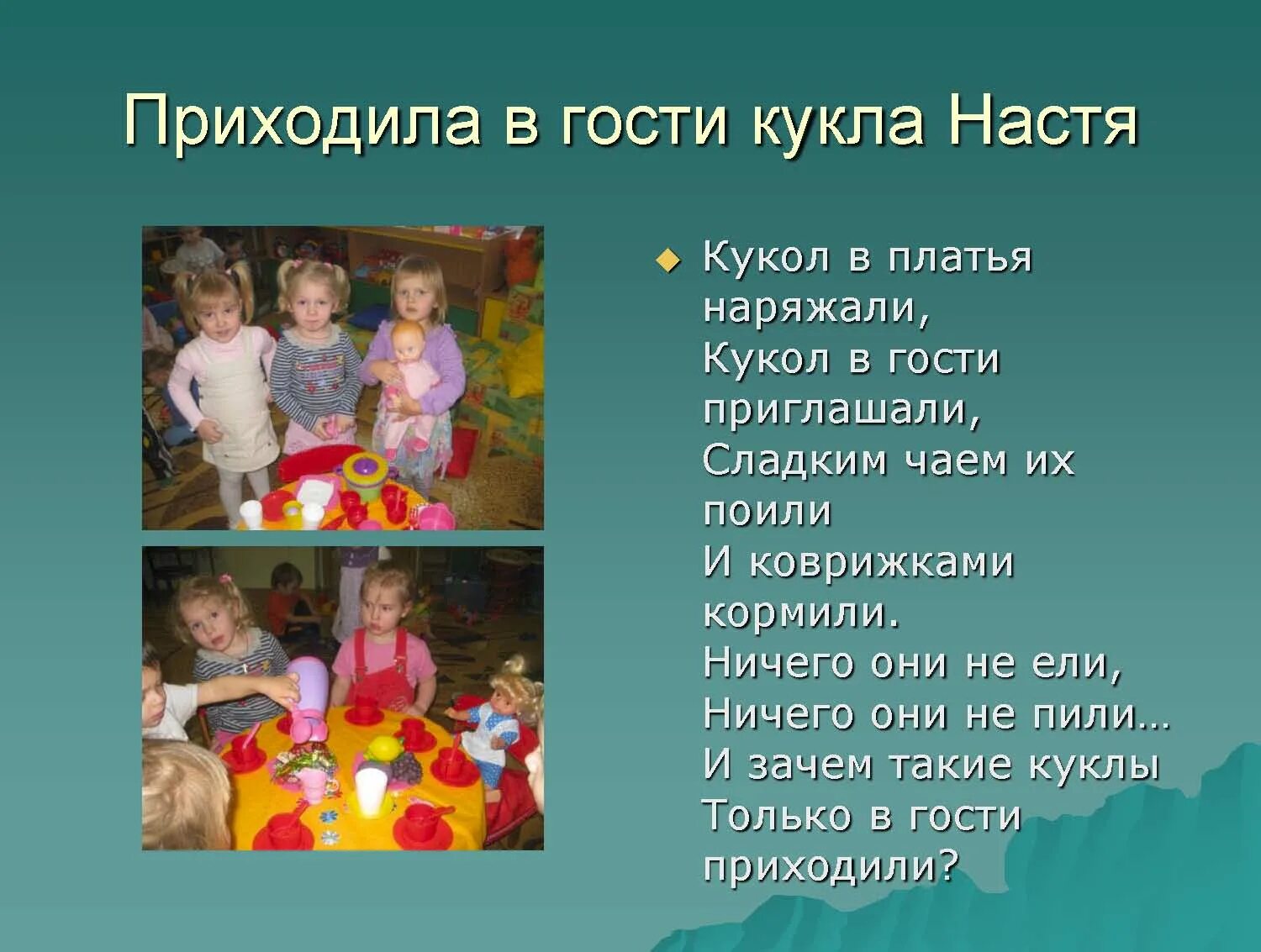 Приходила в гости кукла Настя

Кукол в платья наряжали,
Кукол в гости приглашали,
Сладким чаем их поили
И коврижками кормили.
Ничего они не ели,
Ничего они не пили…
И зачем такие куклы
Только в гости приходили?